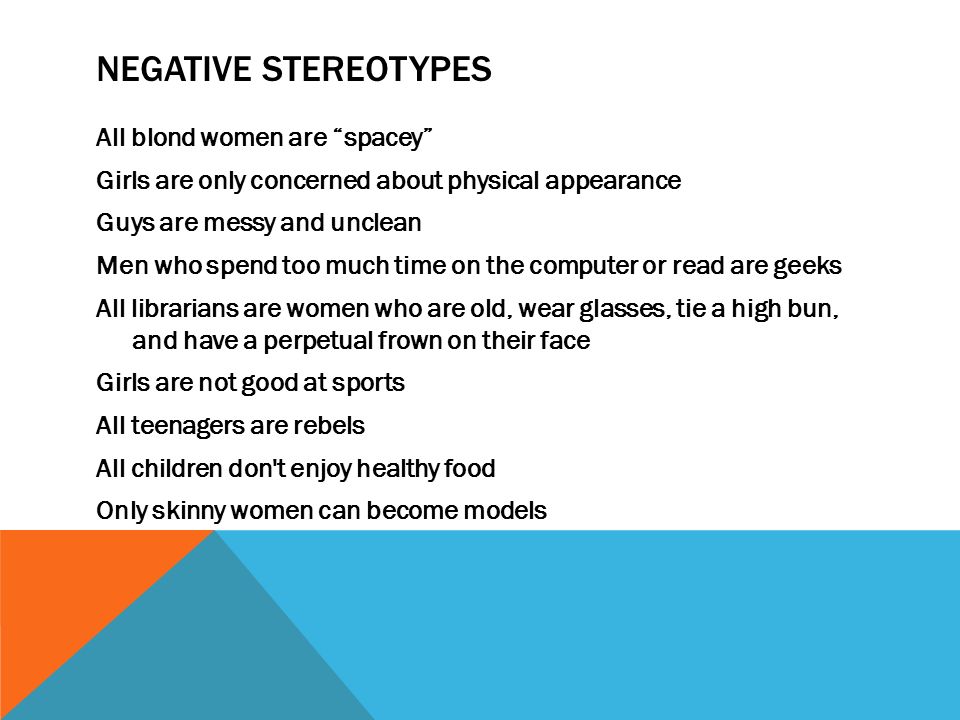 NEGATIVE STEREOTYPES

All blond women are “spacey”

Girls are only concerned about physical appearance

Guys are messy and unclean

Men who spend too much time on the computer or read are geeks

All librarians are women who are old, wear glasses, tie a high bun, and have a perpetual frown on their face

Girls are not good at sports

All teenagers are rebels

All children don't enjoy healthy food

Only skinny women can become models